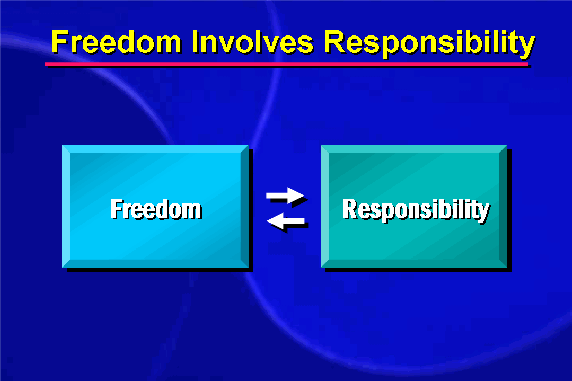 Freedom Involves Responsibility

Freedom

Responsibility